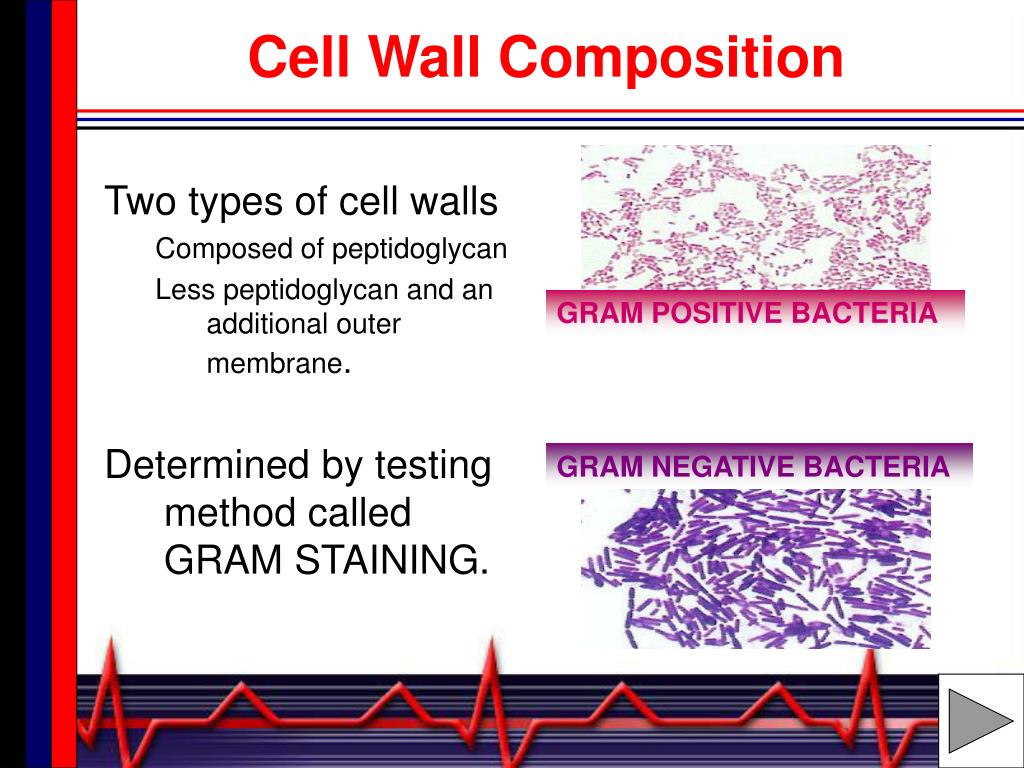 Cell Wall Composition

Two types of cell walls

Composed of peptidoglycan

Less peptidoglycan and an additional outer membrane.

Determined by testing method called GRAM STAINING.

GRAM POSITIVE BACTERIA

GRAM NEGATIVE BACTERIA